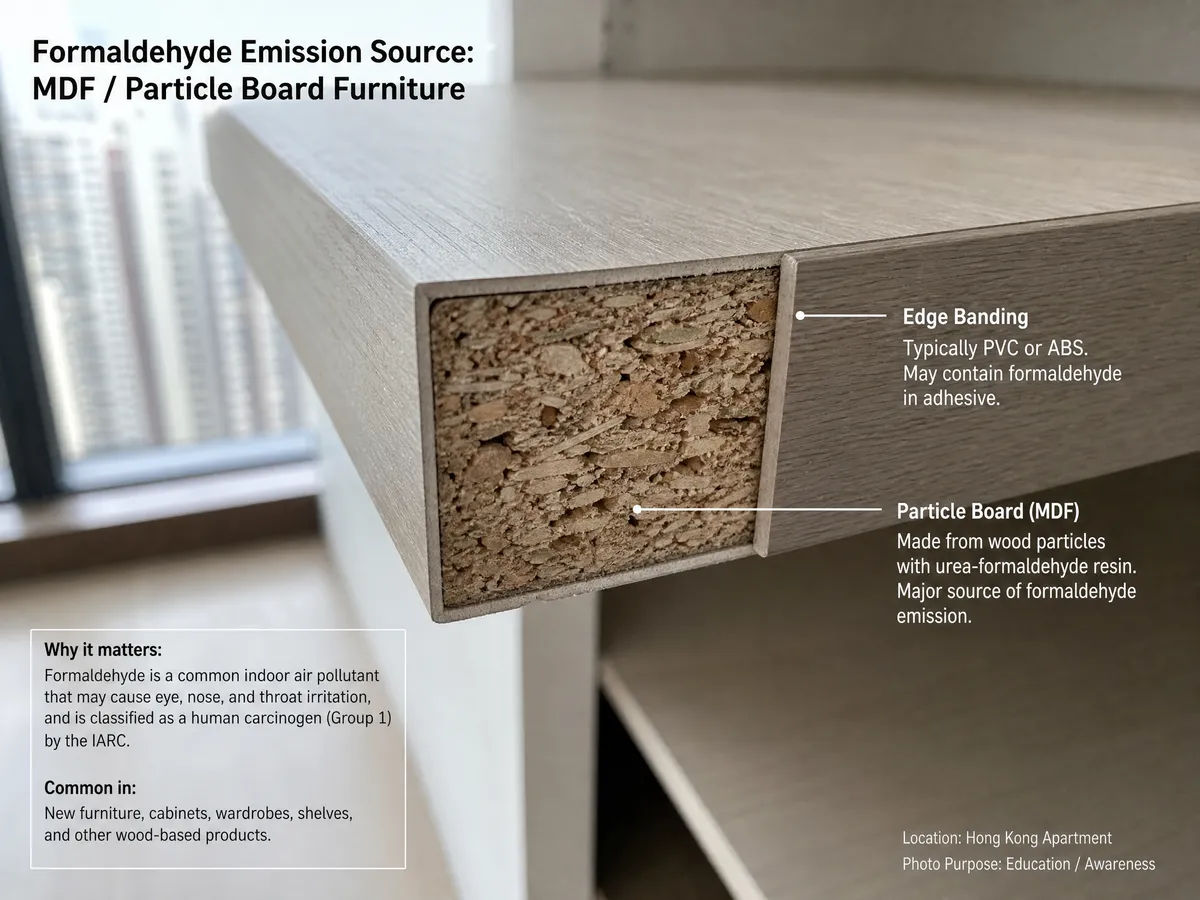 Formaldehyde Emission Source:
MDF / Particle Board Furniture

Edge Banding
Typically PVC or ABS.
May contain formaldehyde in adhesive.

Particle Board (MDF)
Made from wood particles with urea-formaldehyde resin. Major source of formaldehyde emission.

Why it matters:
Formaldehyde is a common indoor air pollutant that may cause eye, nose, and throat irritation, and is classified as a human carcinogen (Group 1) by the IARC.

Common in:
New furniture, cabinets, wardrobes, shelves, and other wood-based products.

Location: Hong Kong Apartment
Photo Purpose: Education / Awareness